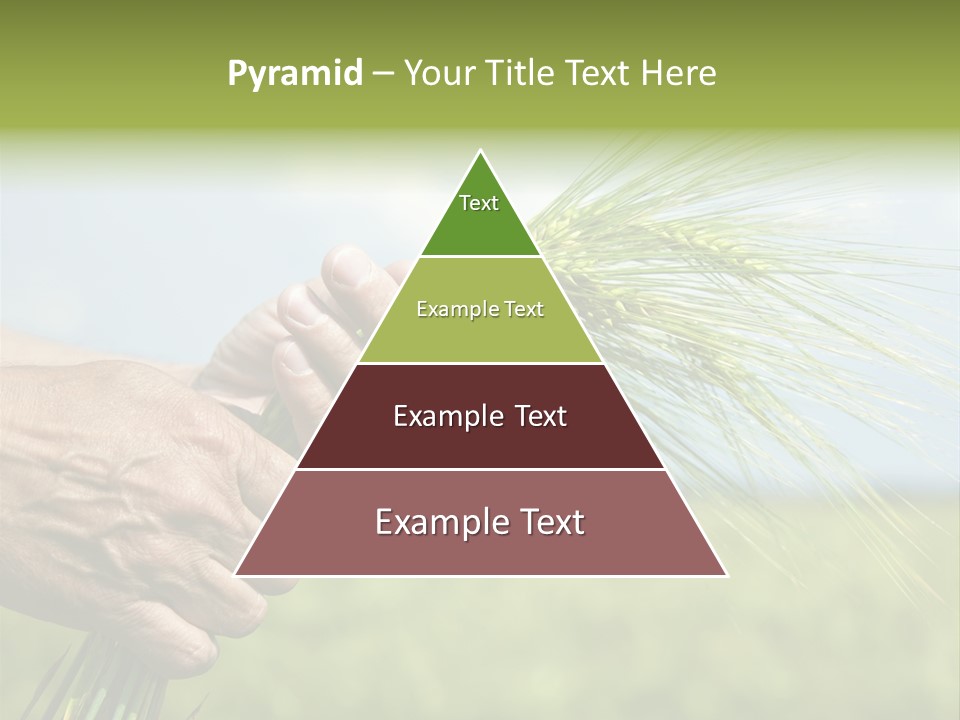 Pyramid – Your Title Text Here

Text

Example Text

Example Text

Example Text